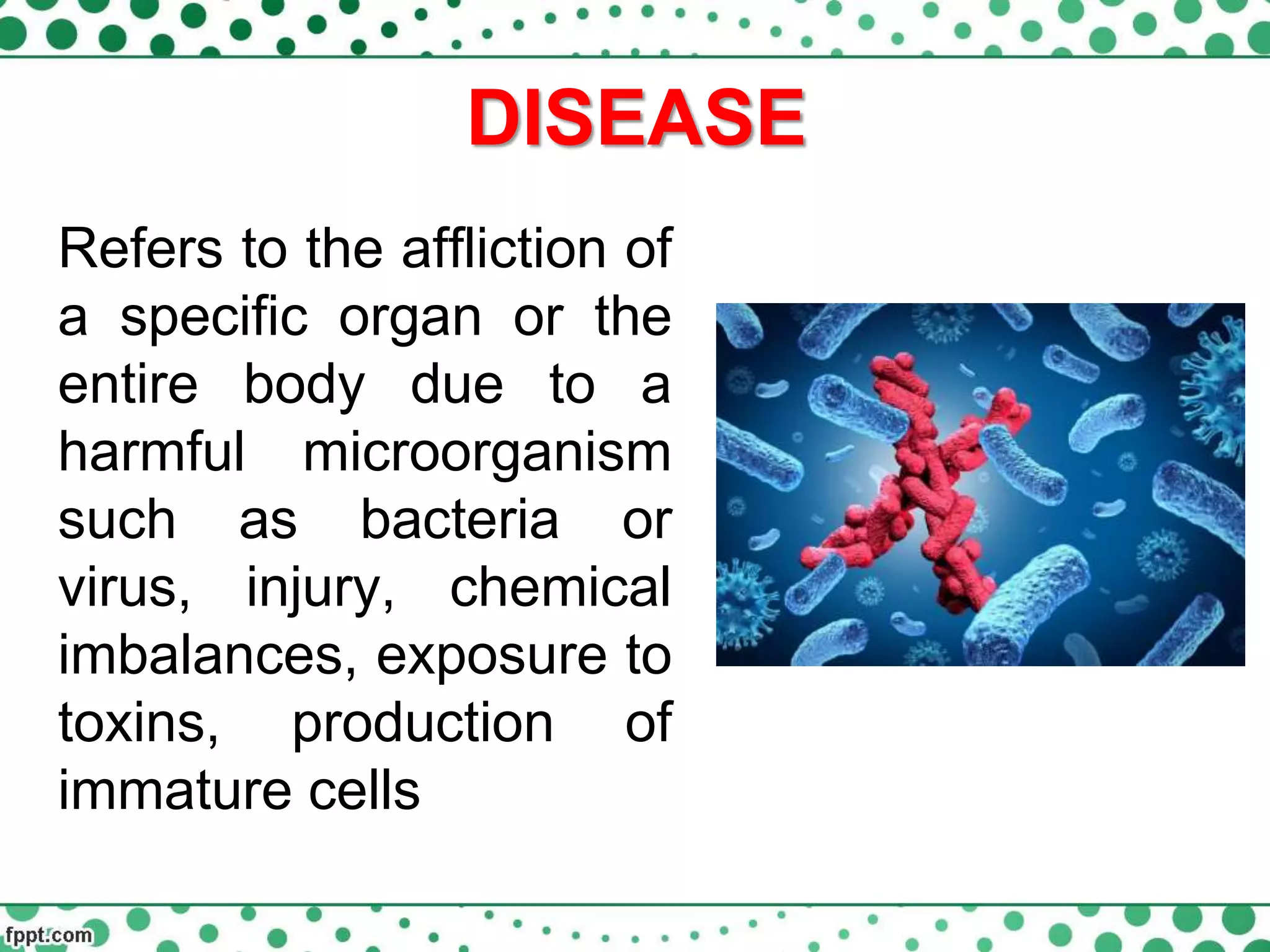 DISEASE

Refers to the affliction of a specific organ or the entire body due to a harmful microorganism such as bacteria or virus, injury, chemical imbalances, exposure to toxins, production of immature cells

fppt.com